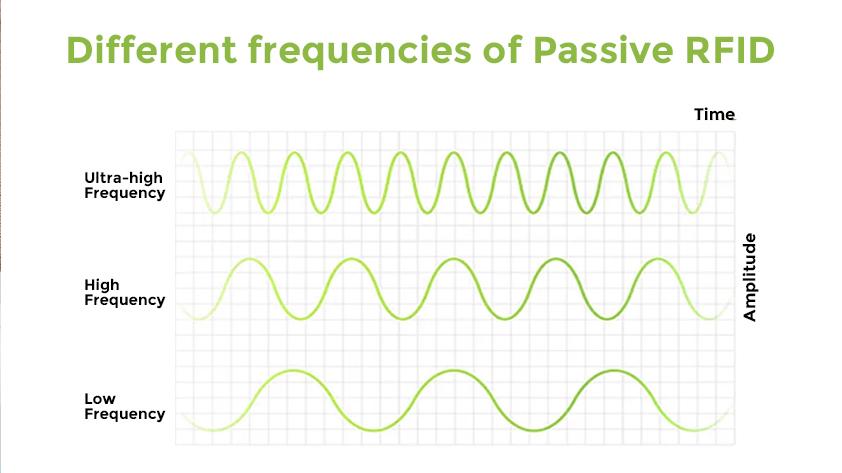 Different frequencies of Passive RFID

Time

Ultra-high Frequency

High Frequency

Low Frequency

Amplitude